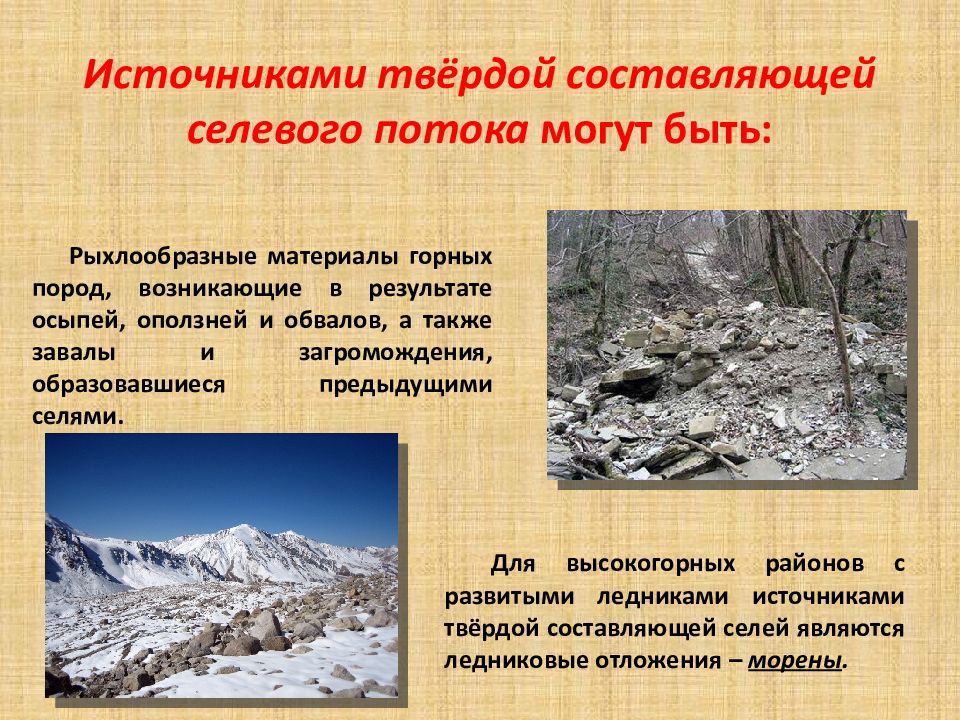 Источниками твёрдой составляющей селевого потока могут быть:

Рыхлообразные материалы горных пород, возникающие в результате осыпей, оползней и обвалов, а также завалы и загромождения, образовавшиеся предыдущими селями.

Для высокогорных районов с развитыми ледниками источниками твёрдой составляющей селей являются ледниковые отложения – морены.